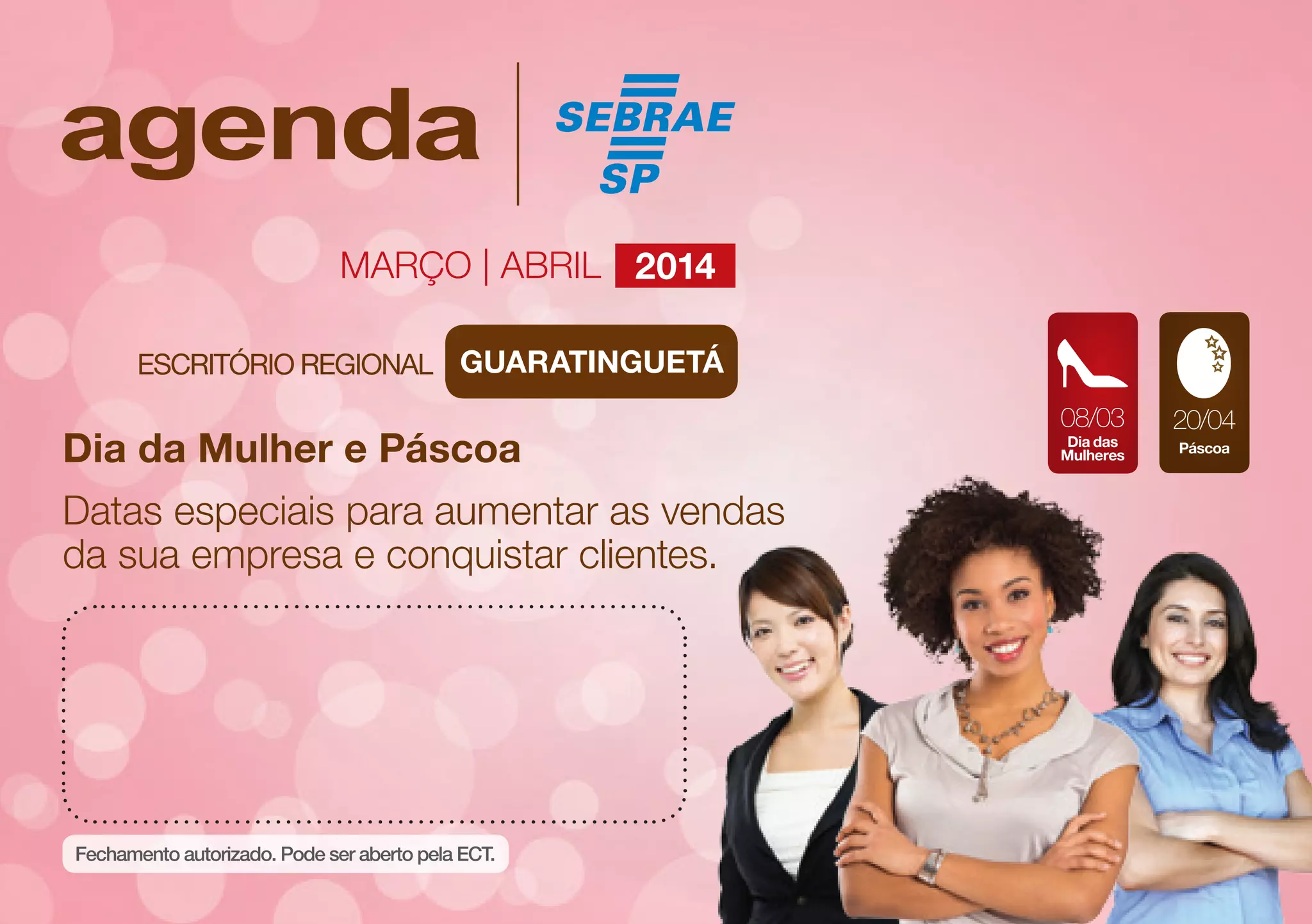 agenda

SEBRAE SP

MARÇO | ABRIL 2014

ESCRITÓRIO REGIONAL GUARATINGUETÁ

08/03 Dia das Mulheres

20/04 Páscoa

Dia da Mulher e Páscoa

Datas especiais para aumentar as vendas da sua empresa e conquistar clientes.

Fechamento autorizado. Pode ser aberto pela ECT.